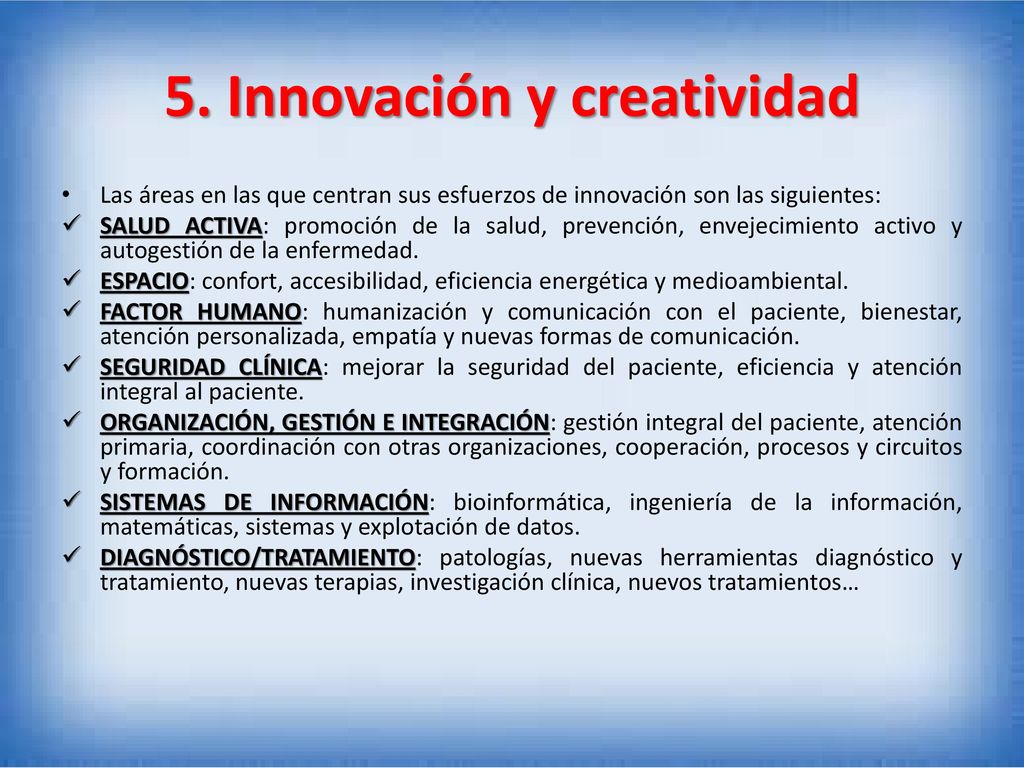 5. Innovación y creatividad

• Las áreas en las que centran sus esfuerzos de innovación son las siguientes:
✓ SALUD ACTIVA: promoción de la salud, prevención, envejecimiento activo y autogestión de la enfermedad.
✓ ESPACIO: confort, accesibilidad, eficiencia energética y medioambiental.
✓ FACTOR HUMANO: humanización y comunicación con el paciente, bienestar, atención personalizada, empatía y nuevas formas de comunicación.
✓ SEGURIDAD CLÍNICA: mejorar la seguridad del paciente, eficiencia y atención integral al paciente.
✓ ORGANIZACIÓN, GESTIÓN E INTEGRACIÓN: gestión integral del paciente, atención primaria, coordinación con otras organizaciones, cooperación, procesos y circuitos y formación.
✓ SISTEMAS DE INFORMACIÓN: bioinformática, ingeniería de la información, matemáticas, sistemas y explotación de datos.
✓ DIAGNÓSTICO/TRATAMIENTO: patologías, nuevas herramientas diagnóstico y tratamiento, nuevas terapias, investigación clínica, nuevos tratamientos…